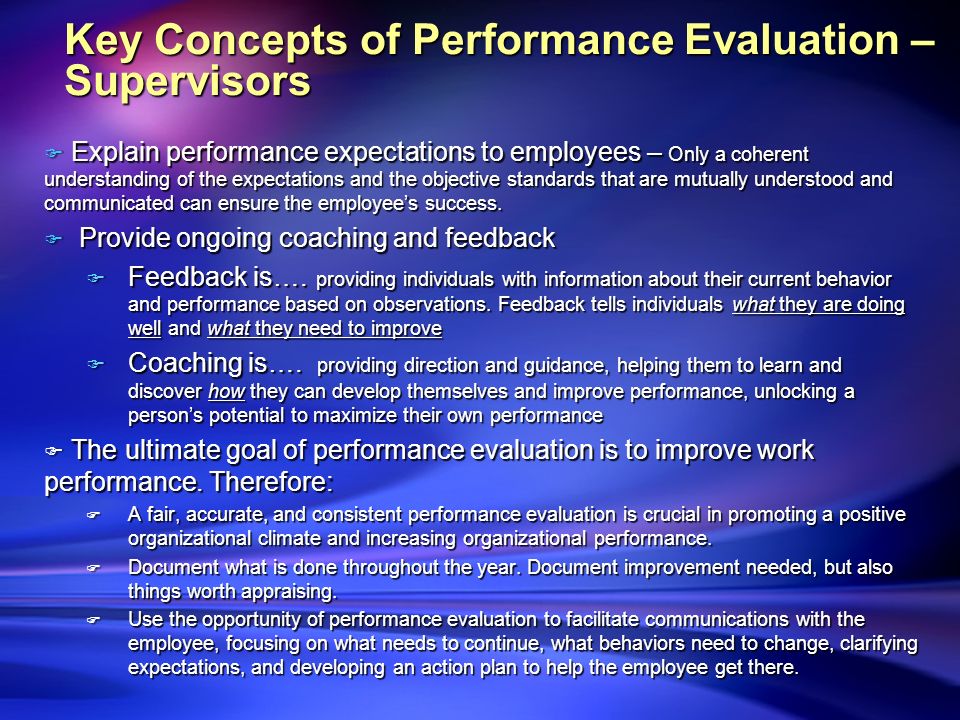 Key Concepts of Performance Evaluation – Supervisors

Explain performance expectations to employees – Only a coherent understanding of the expectations and the objective standards that are mutually understood and communicated can ensure the employee's success.

Provide ongoing coaching and feedback

Feedback is…. providing individuals with information about their current behavior and performance based on observations. Feedback tells individuals what they are doing well and what they need to improve

Coaching is…. providing direction and guidance, helping them to learn and discover how they can develop themselves and improve performance, unlocking a person's potential to maximize their own performance

The ultimate goal of performance evaluation is to improve work performance. Therefore:

A fair, accurate, and consistent performance evaluation is crucial in promoting a positive organizational climate and increasing organizational performance.

Document what is done throughout the year. Document improvement needed, but also things worth appraising.

Use the opportunity of performance evaluation to facilitate communications with the employee, focusing on what needs to continue, what behaviors need to change, clarifying expectations, and developing an action plan to help the employee get there.